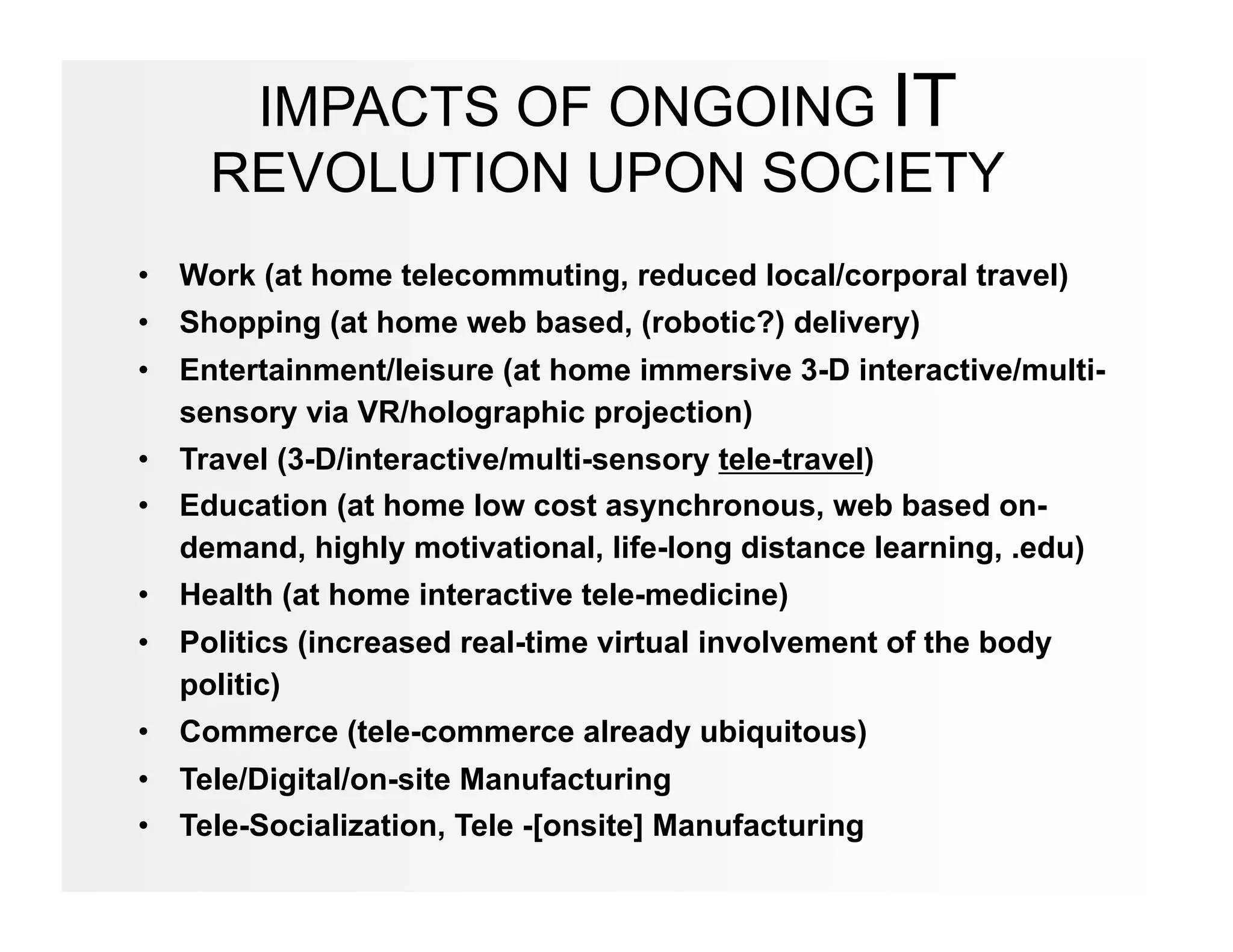 IMPACTS OF ONGOING IT REVOLUTION UPON SOCIETY

• Work (at home telecommuting, reduced local/corporal travel)
• Shopping (at home web based, (robotic?) delivery)
• Entertainment/leisure (at home immersive 3-D interactive/multi-sensory via VR/holographic projection)
• Travel (3-D/interactive/multi-sensory tele-travel)
• Education (at home low cost asynchronous, web based on-demand, highly motivational, life-long distance learning, .edu)
• Health (at home interactive tele-medicine)
• Politics (increased real-time virtual involvement of the body politic)
• Commerce (tele-commerce already ubiquitous)
• Tele/Digital/on-site Manufacturing
• Tele-Socialization, Tele -[onsite] Manufacturing